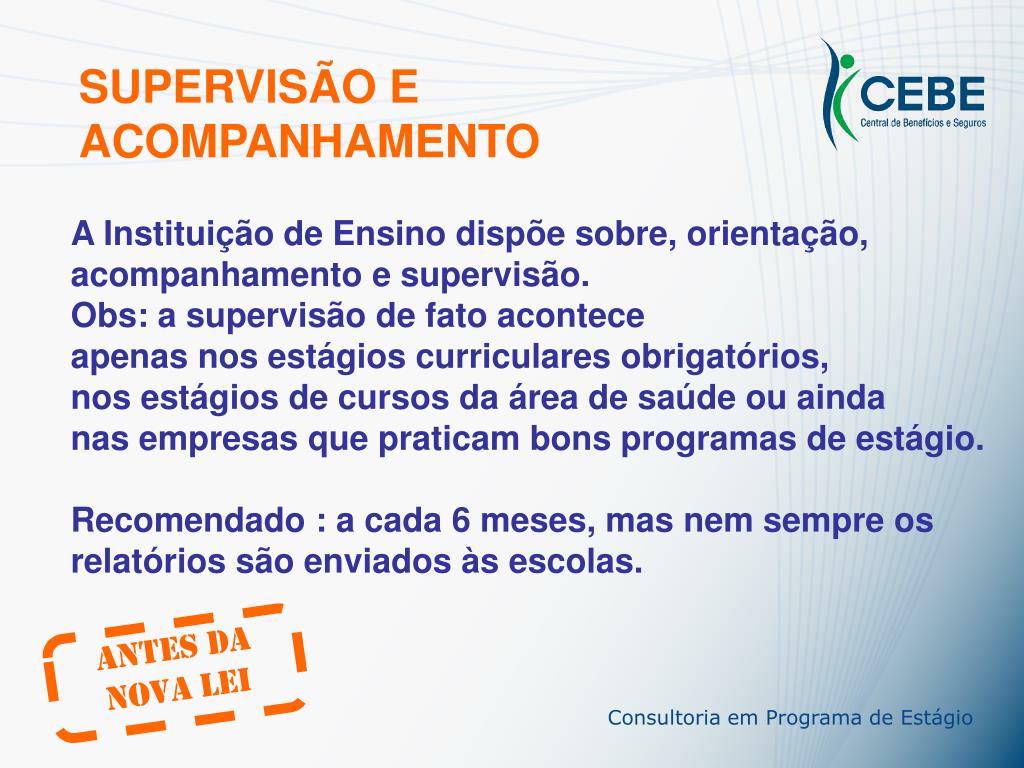 SUPERVISÃO E ACOMPANHAMENTO

CEBE
Central de Benefícios e Seguros

A Instituição de Ensino dispõe sobre, orientação, acompanhamento e supervisão.
Obs: a supervisão de fato acontece apenas nos estágios curriculares obrigatórios, nos estágios de cursos da área de saúde ou ainda nas empresas que praticam bons programas de estágio.

Recomendado : a cada 6 meses, mas nem sempre os relatórios são enviados às escolas.

ANTES DA NOVA LEI

Consultoria em Programa de Estágio